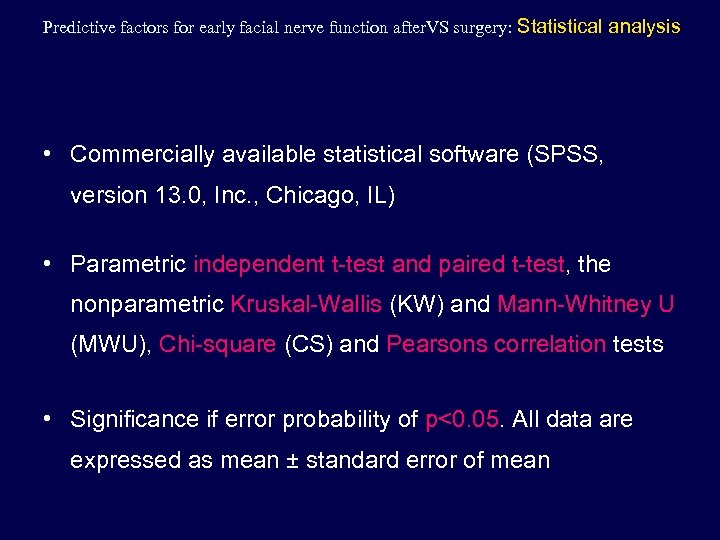 Predictive factors for early facial nerve function afterVS surgery: Statistical analysis

• Commercially available statistical software (SPSS, version 13.0, Inc., Chicago, IL)

• Parametric independent t-test and paired t-test, the nonparametric Kruskal-Wallis (KW) and Mann-Whitney U (MWU), Chi-square (CS) and Pearsons correlation tests

• Significance if error probability of p<0.05. All data are expressed as mean ± standard error of mean